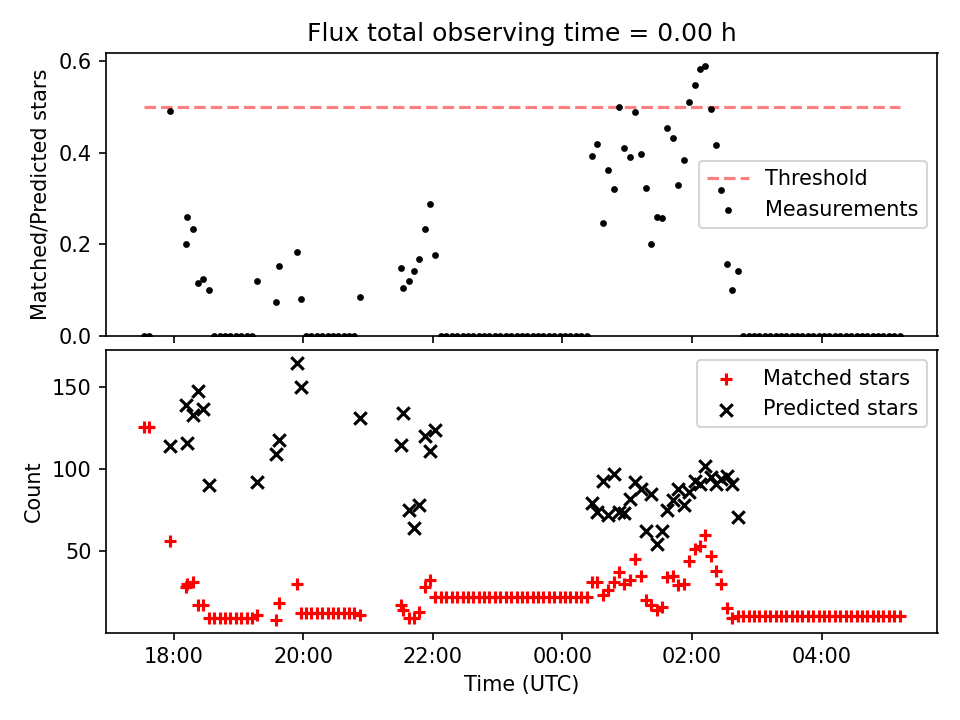 Flux total observing time = 0.00 h

Matched/Predicted stars

0.6
0.4
0.2
0.0

Threshold
Measurements

Count

150
100
50

Matched stars
Predicted stars

18:00
20:00
22:00
00:00
02:00
04:00

Time (UTC)